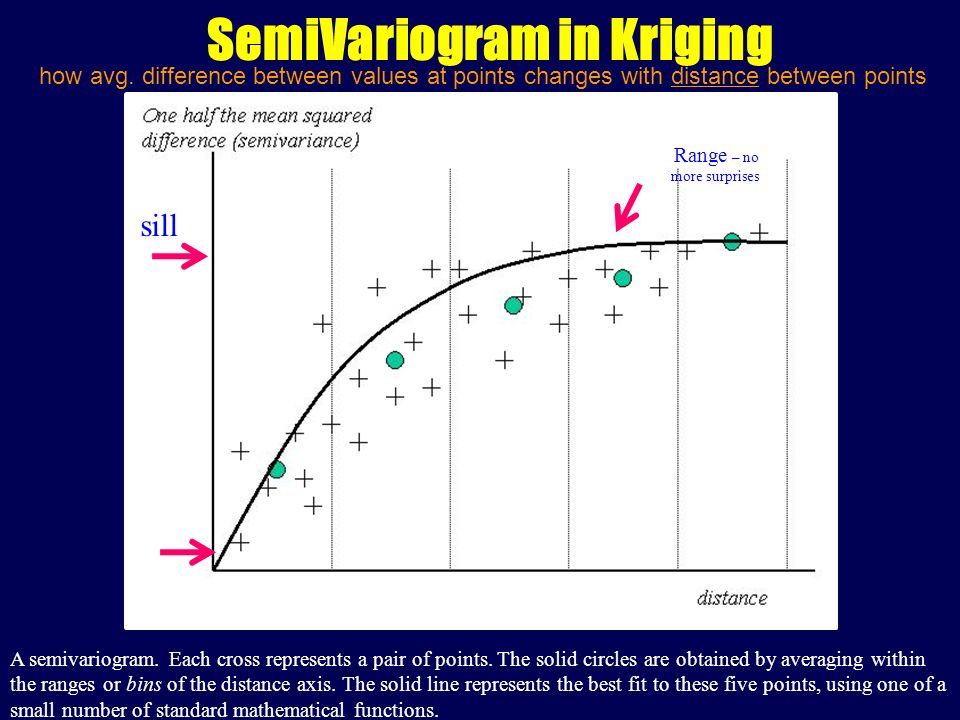 SemiVariogram in Kriging

how avg. difference between values at points changes with distance between points

One half the mean squared difference (semivariance)

Range – no more surprises

sill

distance

A semivariogram. Each cross represents a pair of points. The solid circles are obtained by averaging within the ranges or bins of the distance axis. The solid line represents the best fit to these five points, using one of a small number of standard mathematical functions.